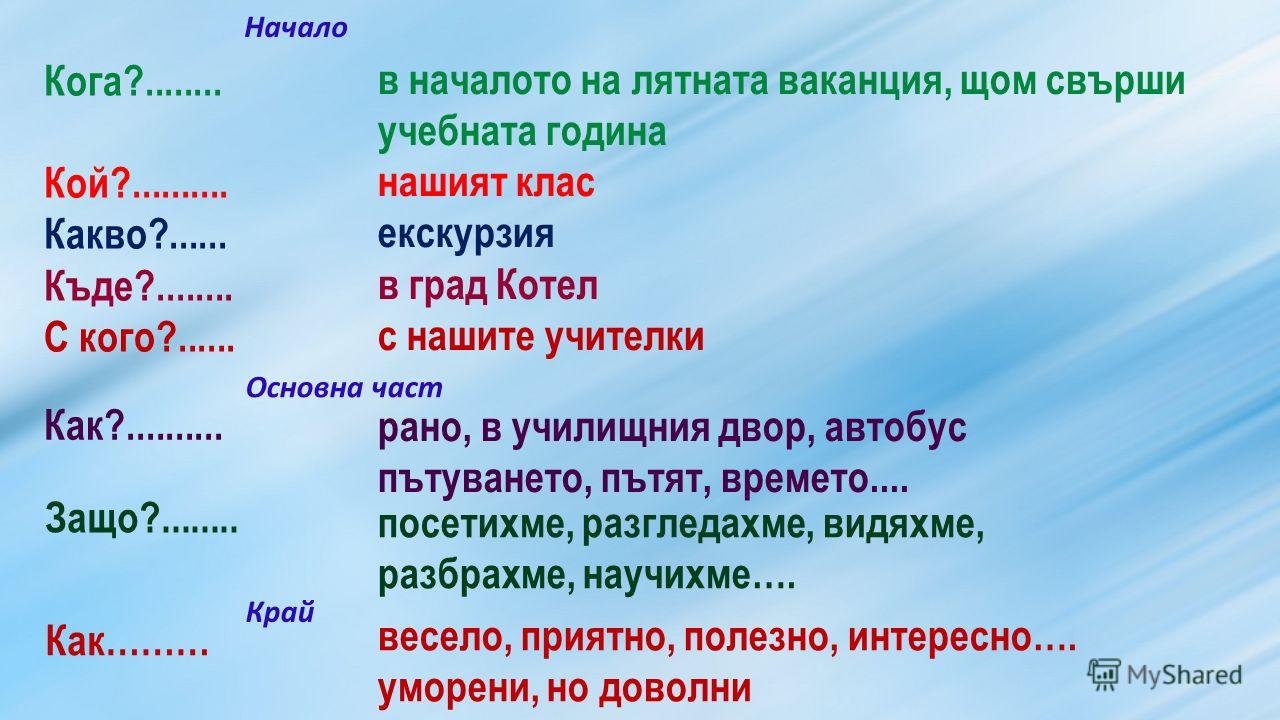 Начало

Кога?........ в началото на лятната ваканция, щом свърши учебната година

Кой?.......... нашият клас

Какво?...... екскурзия

Къде?........ в град Котел

С кого?...... с нашите учителки

Основна част

Как?.......... рано, в училищния двор, автобус пътуването, пътят, времето....

Защо?........ посетихме, разгледахме, видяхме, разбрахме, научихме….

Край

Как……… весело, приятно, полезно, интересно…. уморени, но доволни

MyShared